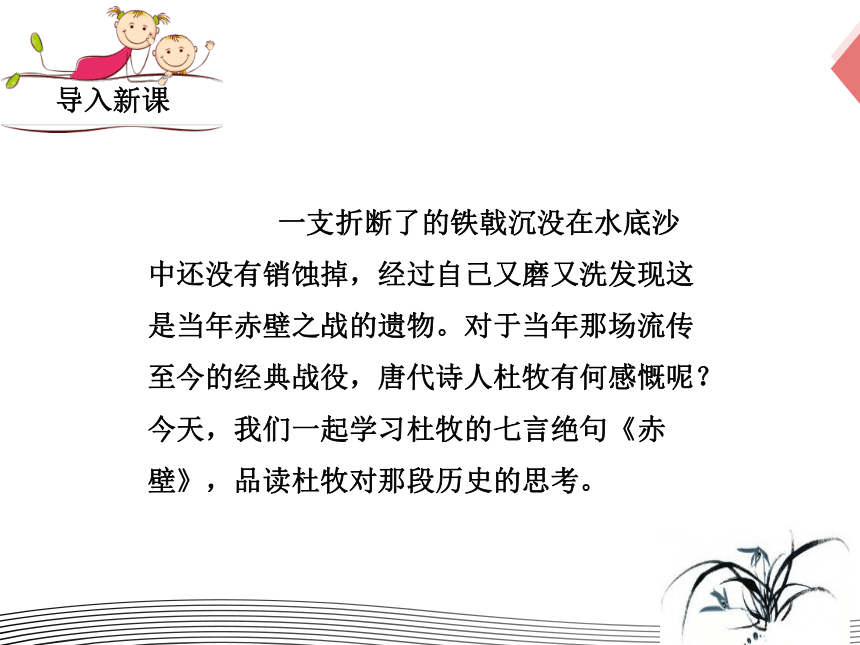 导入新课

一支折断了的铁戟沉没在水底沙中还没有销蚀掉，经过自己又磨又洗发现这是当年赤壁之战的遗物。对于当年那场流传至今的经典战役，唐代诗人杜牧有何感慨呢？今天，我们一起学习杜牧的七言绝句《赤壁》，品读杜牧对那段历史的思考。